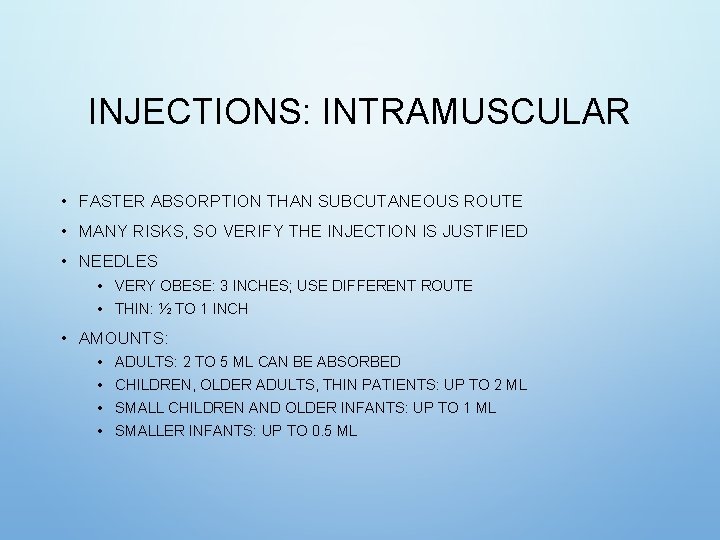 INJECTIONS: INTRAMUSCULAR

• FASTER ABSORPTION THAN SUBCUTANEOUS ROUTE
• MANY RISKS, SO VERIFY THE INJECTION IS JUSTIFIED
• NEEDLES
  • VERY OBESE: 3 INCHES; USE DIFFERENT ROUTE
  • THIN: ½ TO 1 INCH
• AMOUNTS:
  • ADULTS: 2 TO 5 ML CAN BE ABSORBED
  • CHILDREN, OLDER ADULTS, THIN PATIENTS: UP TO 2 ML
  • SMALL CHILDREN AND OLDER INFANTS: UP TO 1 ML
  • SMALLER INFANTS: UP TO 0.5 ML